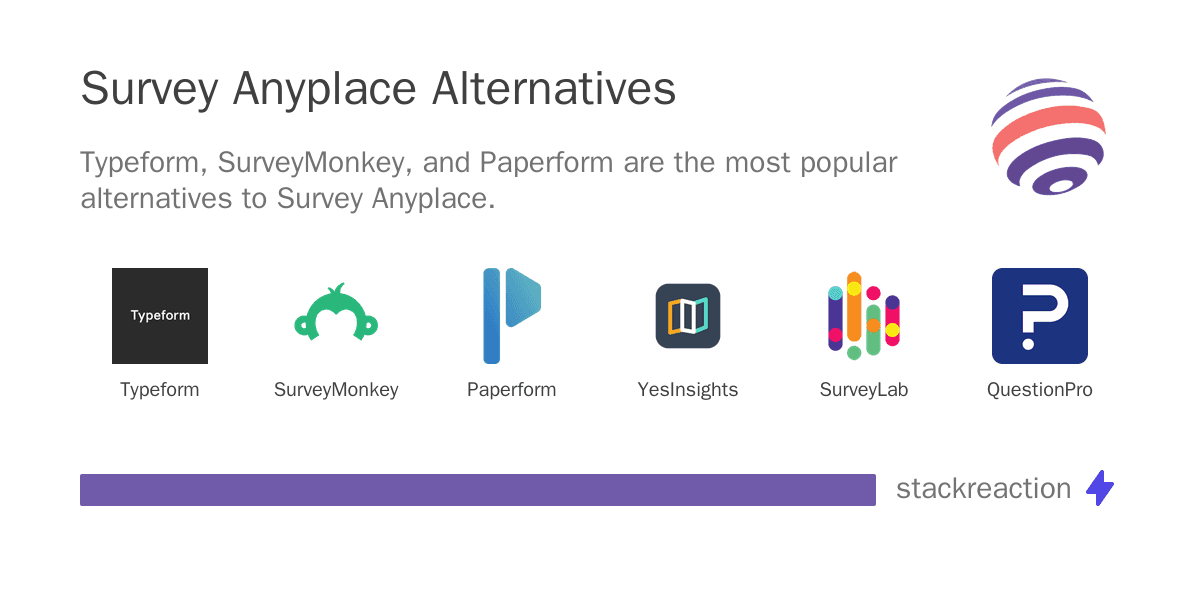 Survey Anyplace Alternatives

Typeform, SurveyMonkey, and Paperform are the most popular alternatives to Survey Anyplace.

Typeform

Typeform

SurveyMonkey

Paperform

YesInsights

SurveyLab

QuestionPro

stackreaction